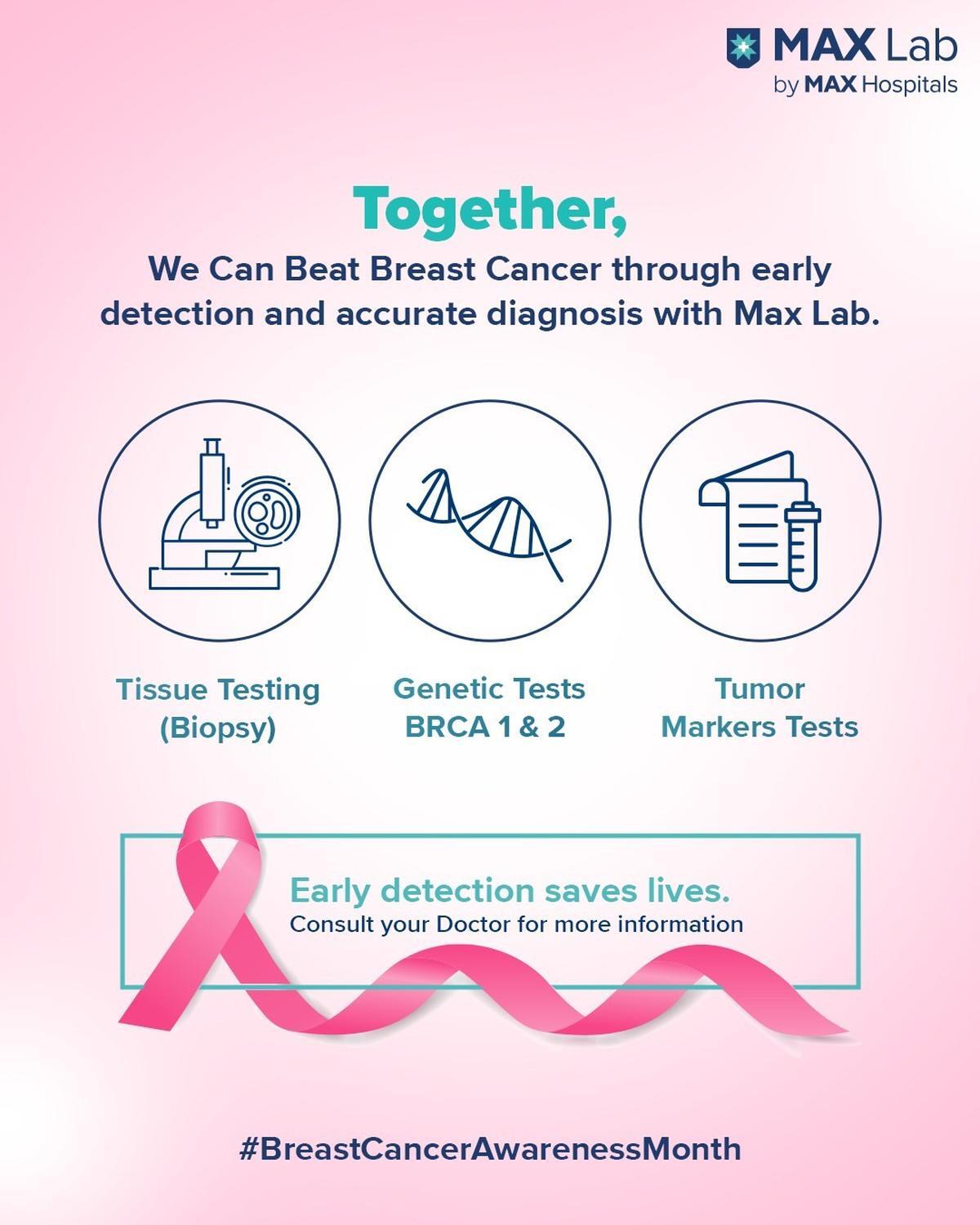 MAX Lab
by MAX Hospitals

Together,

We Can Beat Breast Cancer through early detection and accurate diagnosis with Max Lab.

Tissue Testing (Biopsy)

Genetic Tests BRCA 1 & 2

Tumor Markers Tests

Early detection saves lives.
Consult your Doctor for more information

#BreastCancerAwarenessMonth